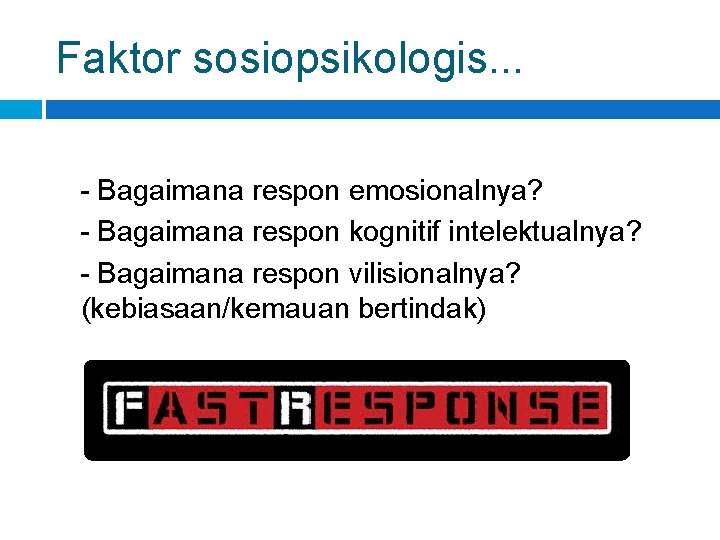 Faktor sosiopsikologis...

- Bagaimana respon emosionalnya?
- Bagaimana respon kognitif intelektualnya?
- Bagaimana respon vilisionalnya? (kebiasaan/kemauan bertindak)

FASTRESPONSE